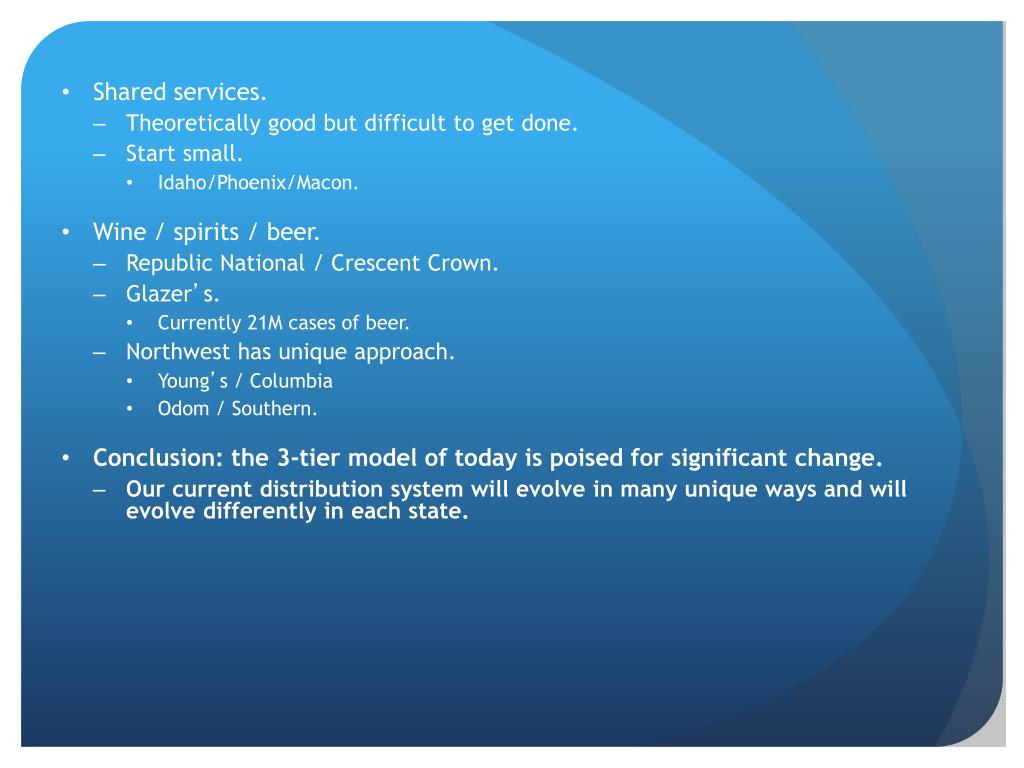 • Shared services.
– Theoretically good but difficult to get done.
– Start small.
• Idaho/Phoenix/Macon.

• Wine / spirits / beer.
– Republic National / Crescent Crown.
– Glazer's.
• Currently 21M cases of beer.
– Northwest has unique approach.
• Young's / Columbia
• Odom / Southern.

• Conclusion: the 3-tier model of today is poised for significant change.
– Our current distribution system will evolve in many unique ways and will evolve differently in each state.